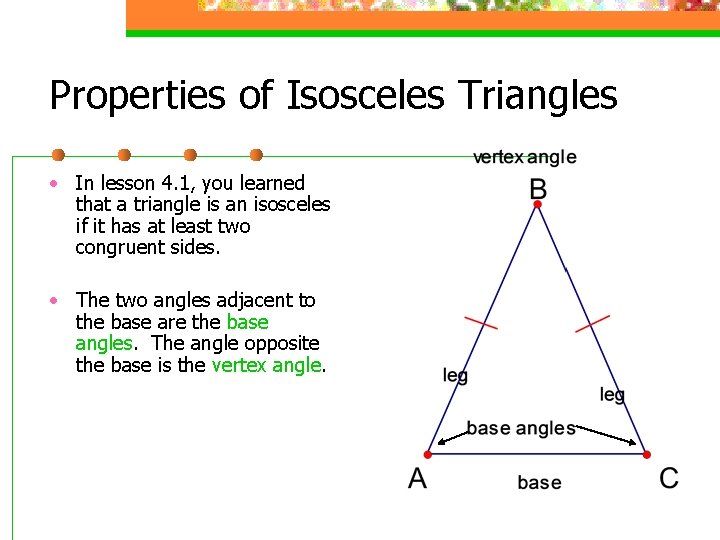 Properties of Isosceles Triangles

• In lesson 4.1, you learned that a triangle is an isosceles if it has at least two congruent sides.

• The two angles adjacent to the base are the base angles. The angle opposite the base is the vertex angle.

vertex angle
B
leg
leg
base angles
A
base
C